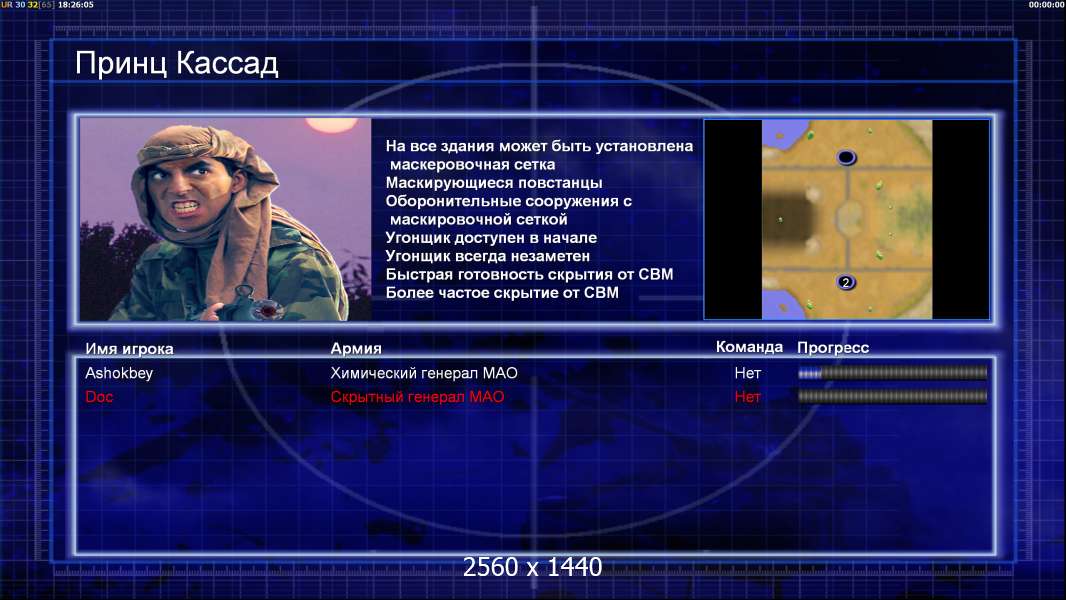 UR 30 32[65] 18:26:05

00:00:00

Принц Кассад

На все здания может быть установлена маскеровочная сетка
Маскирующиеся повстанцы
Оборонительные сооружения с маскировочной сеткой
Угонщик доступен в начале
Угонщик всегда незаметен
Быстрая готовность скрытия от СВМ
Более частое скрытие от СВМ

2

| Имя игрока | Армия | Команда | Прогресс |
|---|---|---|---|
| Ashokbey | Химический генерал МАО | Нет | |
| Doc | Скрытный генерал МАО | Нет | |

2560 x 1440